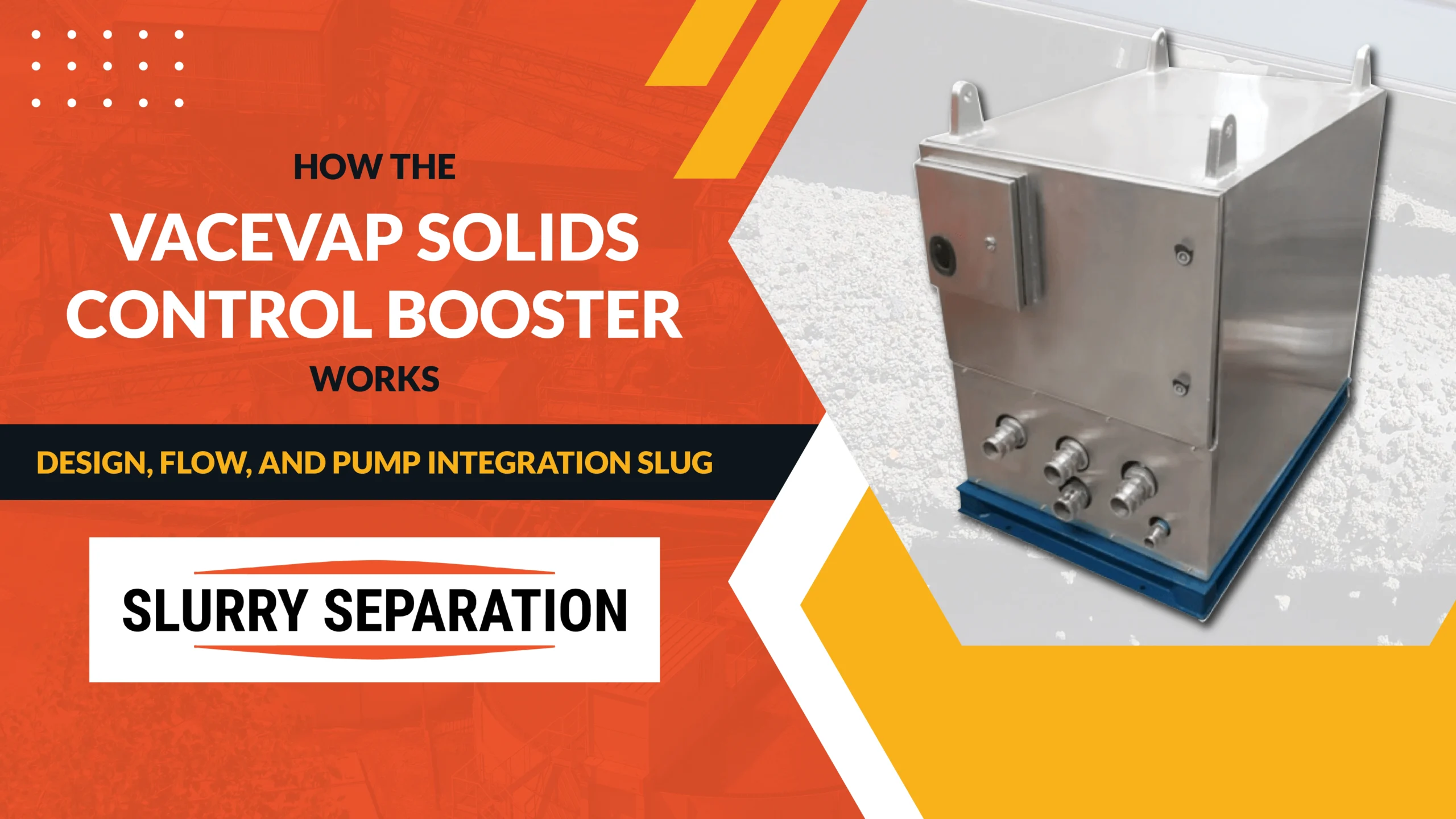 HOW THE

VACEVAP SOLIDS CONTROL BOOSTER

WORKS

DESIGN, FLOW, AND PUMP INTEGRATION SLUG

SLURRY SEPARATION